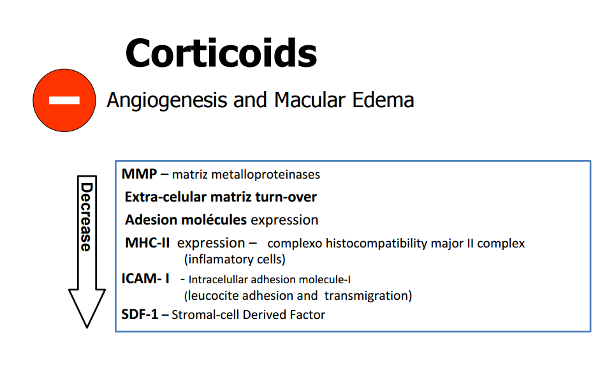 Corticoids

Angiogenesis and Macular Edema

Decrease

MMP – matriz metalloproteinases

Extra-celular matriz turn-over

Adesion molécules expression

MHC-II expression – complexo histocompatibility major II complex (inflamatory cells)

ICAM- I - Intracelullar adhesion molecule-I (leucocite adhesion and transmigration)

SDF-1 – Stromal-cell Derived Factor